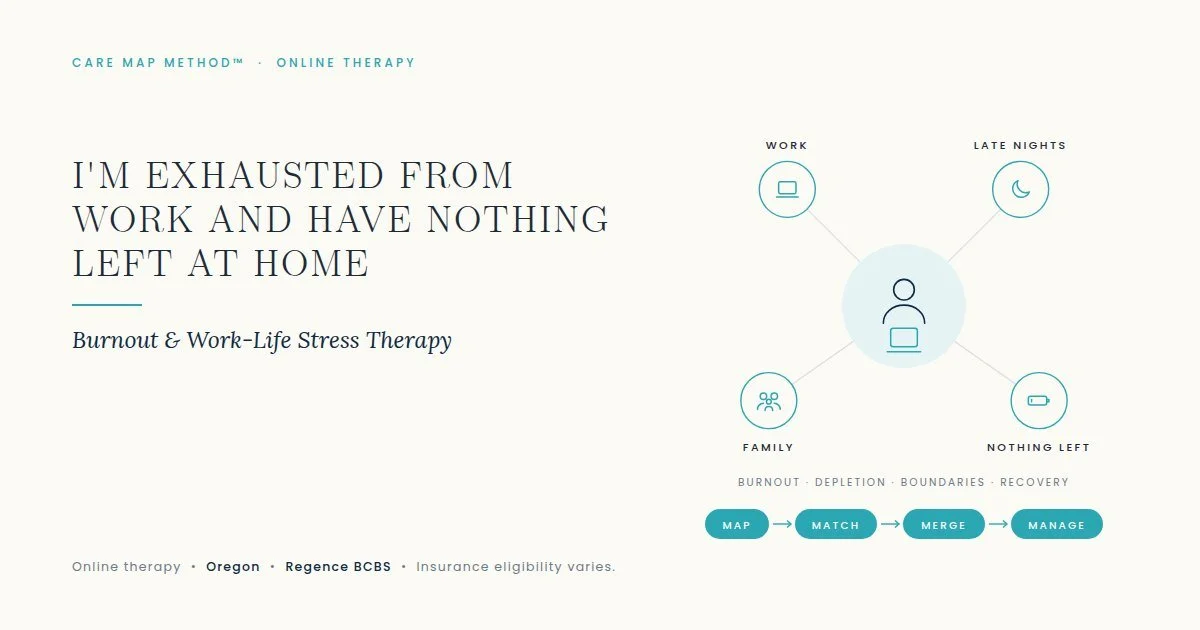 CARE MAP METHOD™ · ONLINE THERAPY

I'M EXHAUSTED FROM WORK AND HAVE NOTHING LEFT AT HOME

Burnout & Work-Life Stress Therapy

WORK

LATE NIGHTS

FAMILY

NOTHING LEFT

BURNOUT · DEPLETION · BOUNDARIES · RECOVERY

MAP → MATCH → MERGE → MANAGE

Online therapy • Oregon • Regence BCBS • Insurance eligibility varies.